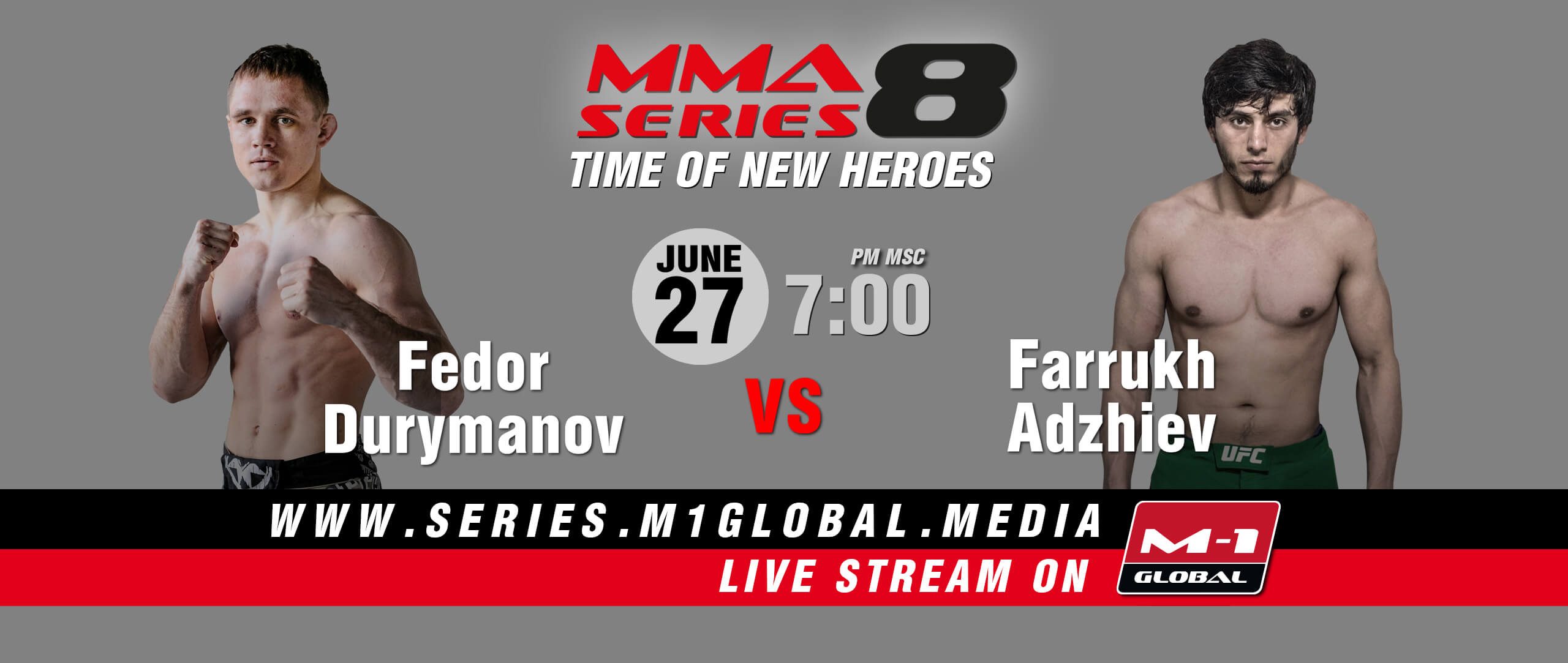 MMA SERIES 8
TIME OF NEW HEROES

JUNE 27

PM MSC 7:00

Fedor Durymanov

VS

Farrukh Adzhiev

UFC

WWW.SERIES.M1GLOBAL.MEDIA

LIVE STREAM ON

M-1 GLOBAL